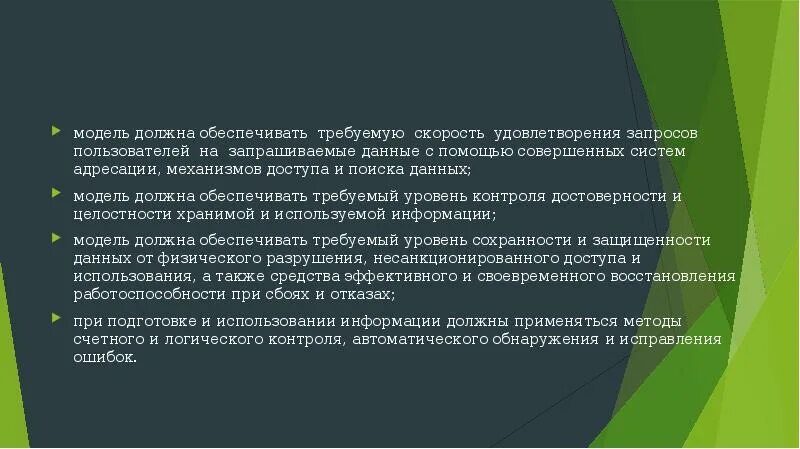 модель должна обеспечивать требуемую скорость удовлетворения запросов пользователей на запрашиваемые данные с помощью совершенных систем адресации, механизмов доступа и поиска данных;

модель должна обеспечивать требуемый уровень контроля достоверности и целостности хранимой и используемой информации;

модель должна обеспечивать требуемый уровень сохранности и защищенности данных от физического разрушения, несанкционированного доступа и использования, а также средства эффективного и своевременного восстановления работоспособности при сбоях и отказах;

при подготовке и использовании информации должны применяться методы счетного и логического контроля, автоматического обнаружения и исправления ошибок.